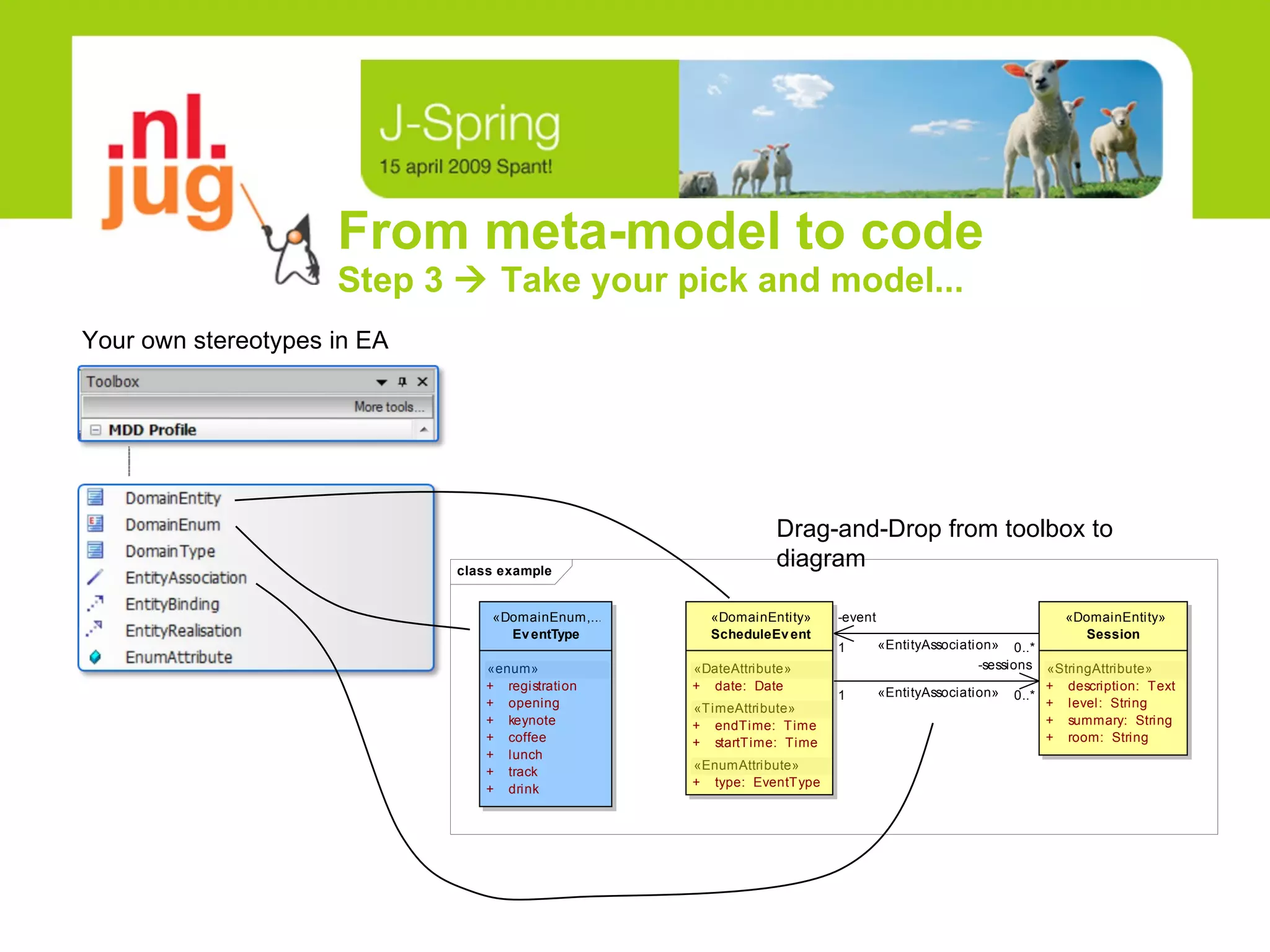 .nl.
jug

J-Spring
15 april 2009 Spant!

From meta-model to code
Step 3 → Take your pick and model...

Your own stereotypes in EA

Toolbox
More tools...
MDD Profile

DomainEntity
DomainEnum
DomainType
EntityAssociation
EntityBinding
EntityRealisation
EnumAttribute

Drag-and-Drop from toolbox to diagram

class example

«DomainEnum,...
EventType

«enum»
+ registration
+ opening
+ keynote
+ coffee
+ lunch
+ track
+ drink

«DomainEntity»
ScheduleEvent

«DateAttribute»
+ date: Date
«TimeAttribute»
+ endTime: Time
+ startTime: Time
«EnumAttribute»
+ type: EventType

-event
1
«EntityAssociation»
0..*
-sessions
1
«EntityAssociation»
0..*

«DomainEntity»
Session

«StringAttribute»
+ description: Text
+ level: String
+ summary: String
+ room: String